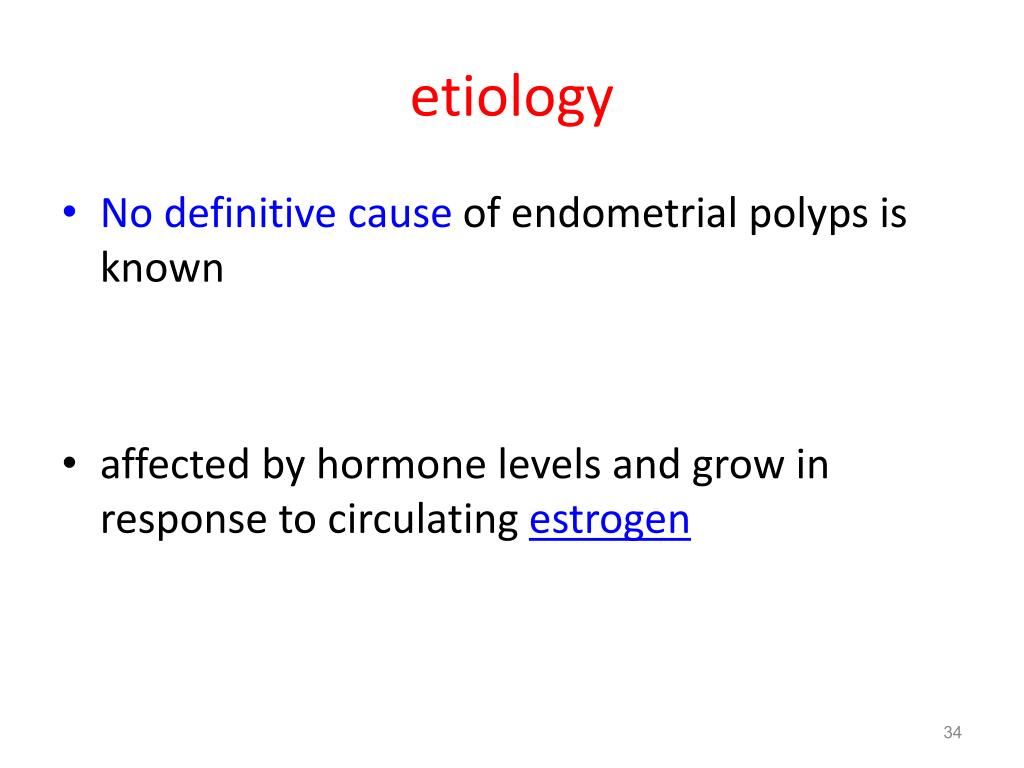 etiology

• No definitive cause of endometrial polyps is known

• affected by hormone levels and grow in response to circulating estrogen

34